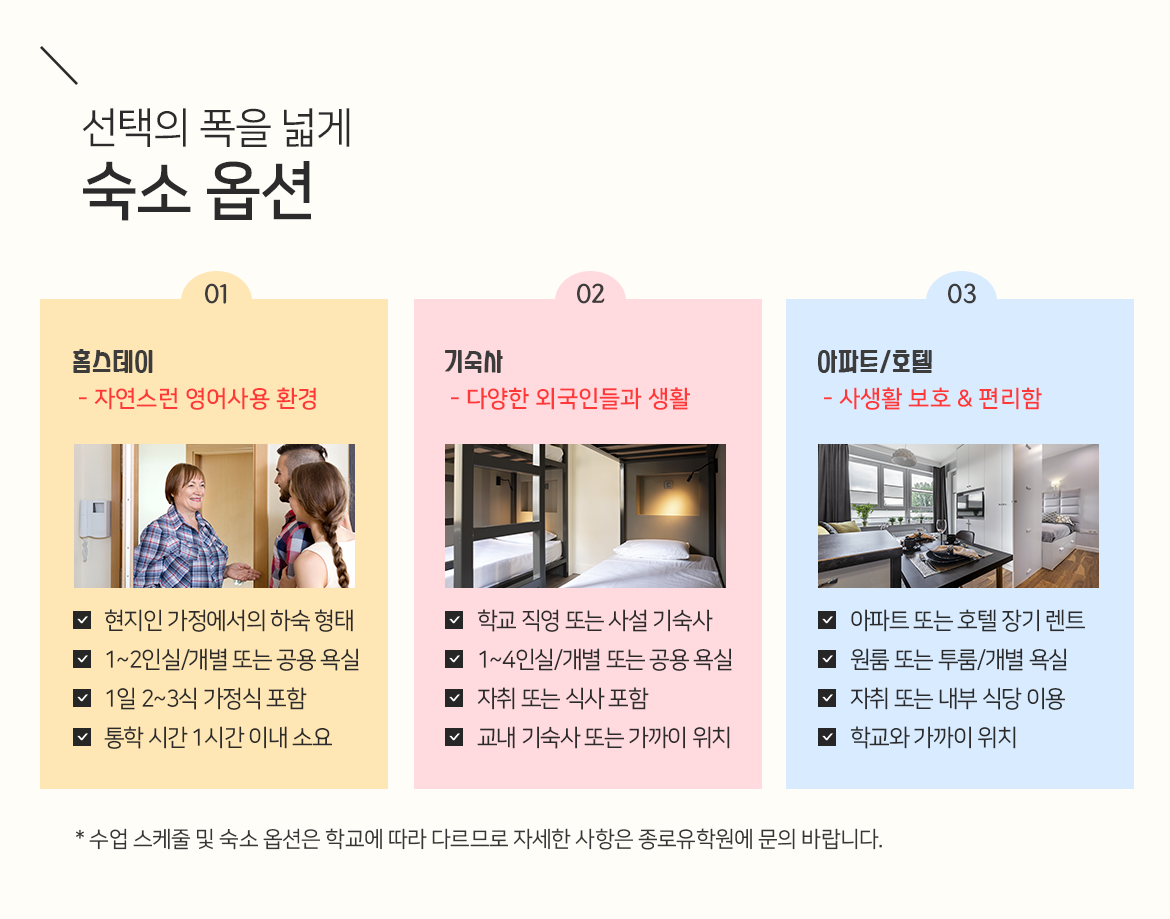 선택의 폭을 넓게
숙소 옵션

01
홈스테이
- 자연스런 영어사용 환경

현지인 가정에서의 하숙 형태
1~2인실/개별 또는 공용 욕실
1일 2~3식 가정식 포함
통학 시간 1시간 이내 소요

02
기숙사
- 다양한 외국인들과 생활

학교 직영 또는 사설 기숙사
1~4인실/개별 또는 공용 욕실
자취 또는 식사 포함
교내 기숙사 또는 가까이 위치

03
아파트/호텔
- 사생활 보호 & 편리함

아파트 또는 호텔 장기 렌트
원룸 또는 투룸/개별 욕실
자취 또는 내부 식당 이용
학교와 가까이 위치

* 수업 스케줄 및 숙소 옵션은 학교에 따라 다르므로 자세한 사항은 종로유학원에 문의 바랍니다.